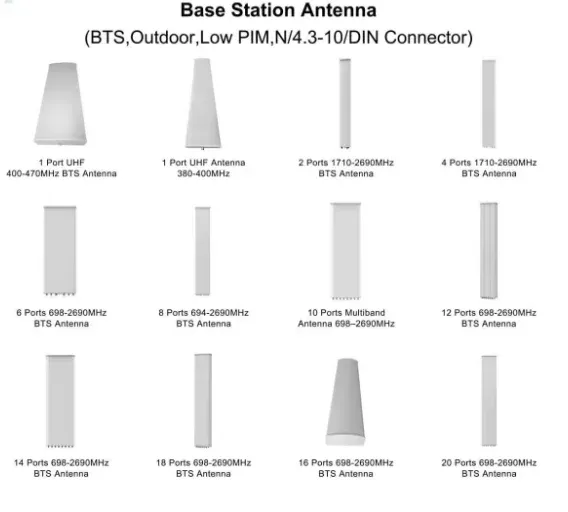 Base Station Antenna

(BTS,Outdoor,Low PIM,N/4.3-10/DIN Connector)

1 Port UHF
400-470MHz BTS Antenna

1 Port UHF Antenna
380-400MHz

2 Ports 1710-2690MHz
BTS Antenna

4 Ports 1710-2690MHz
BTS Antenna

6 Ports 698-2690MHz
BTS Antenna

8 Ports 694-2690MHz
BTS Antenna

10 Ports Multiband
Antenna 698–2690MHz

12 Ports 698-2690MHz
BTS Antenna

14 Ports 698-2690MHz
BTS Antenna

18 Ports 698-2690MHz
BTS Antenna

16 Ports 698-2690MHz
BTS Antenna

20 Ports 698-2690MHz
BTS Antenna